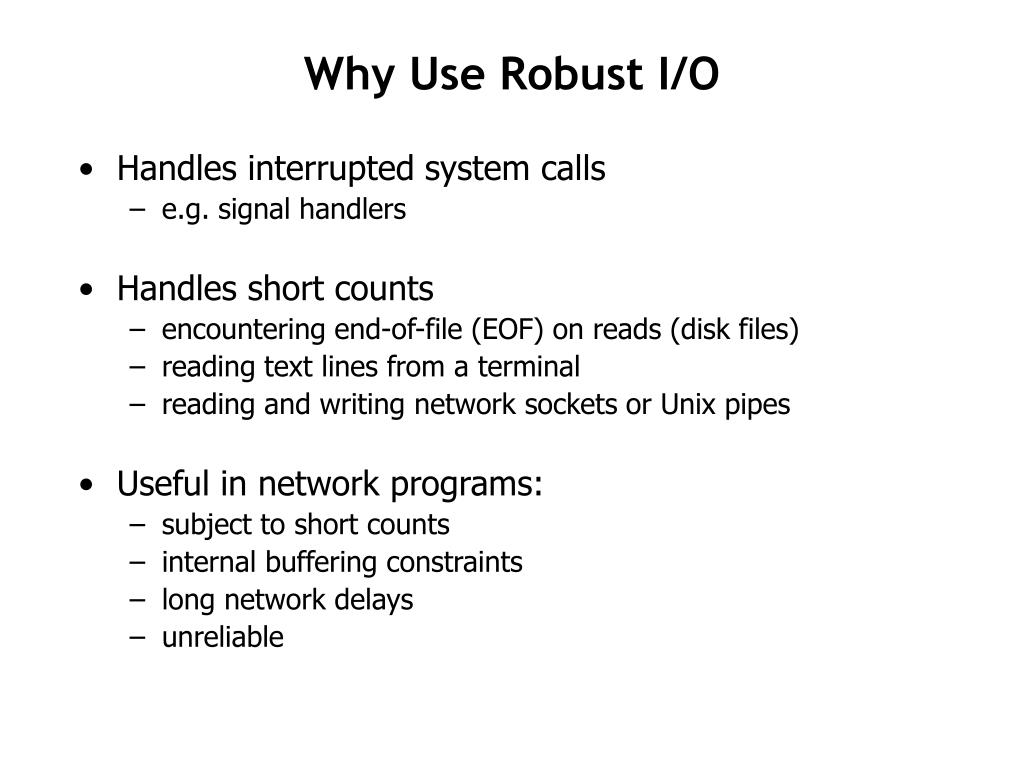 Why Use Robust I/O

• Handles interrupted system calls
  – e.g. signal handlers

• Handles short counts
  – encountering end-of-file (EOF) on reads (disk files)
  – reading text lines from a terminal
  – reading and writing network sockets or Unix pipes

• Useful in network programs:
  – subject to short counts
  – internal buffering constraints
  – long network delays
  – unreliable